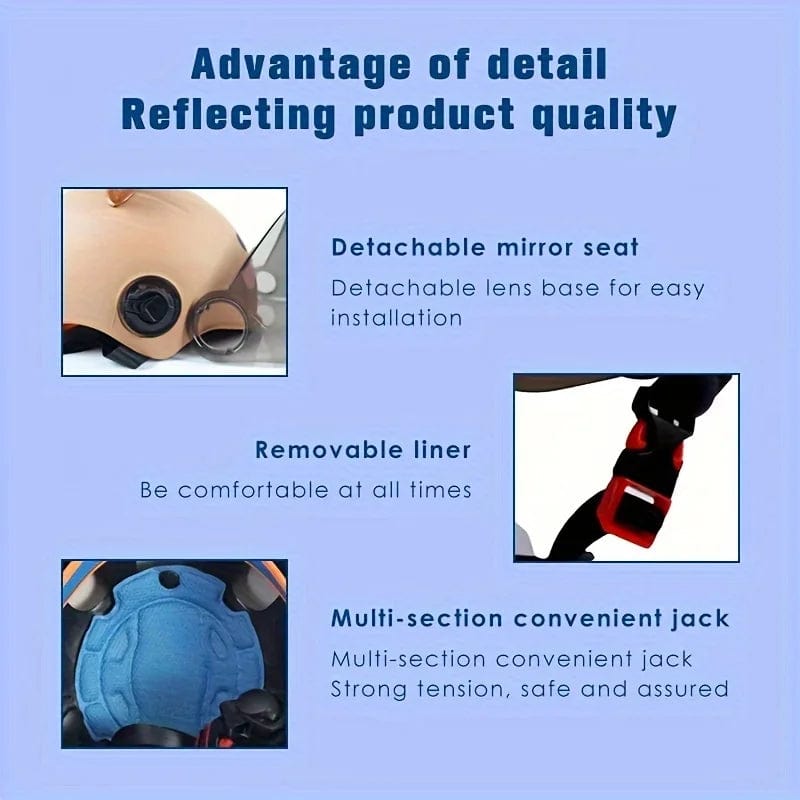 Advantage of detail
Reflecting product quality

Detachable mirror seat
Detachable lens base for easy installation

Removable liner
Be comfortable at all times

Multi-section convenient jack
Multi-section convenient jack
Strong tension, safe and assured